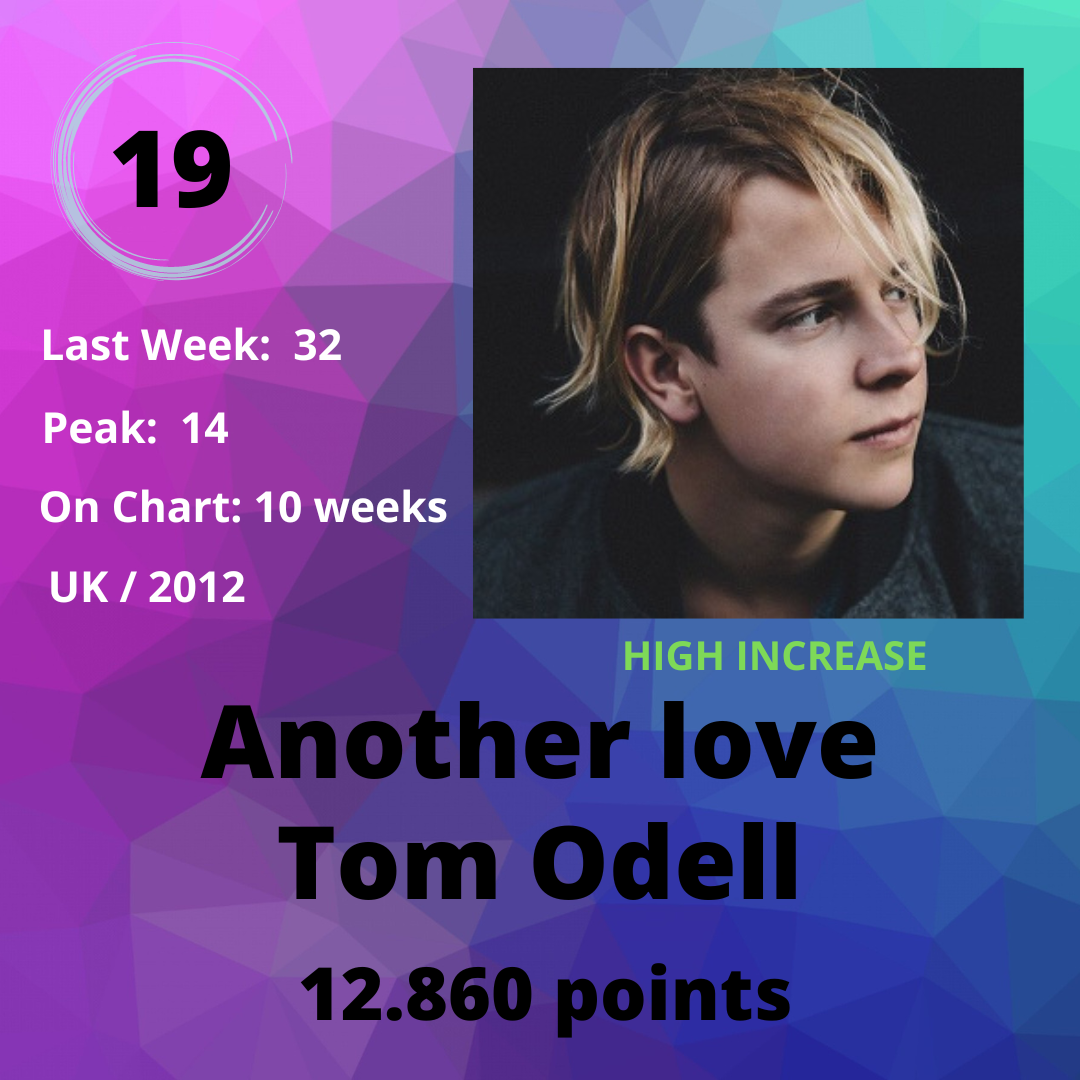 19

Last Week: 32

Peak: 14

On Chart: 10 weeks

UK / 2012

HIGH INCREASE

Another love
Tom Odell

12.860 points